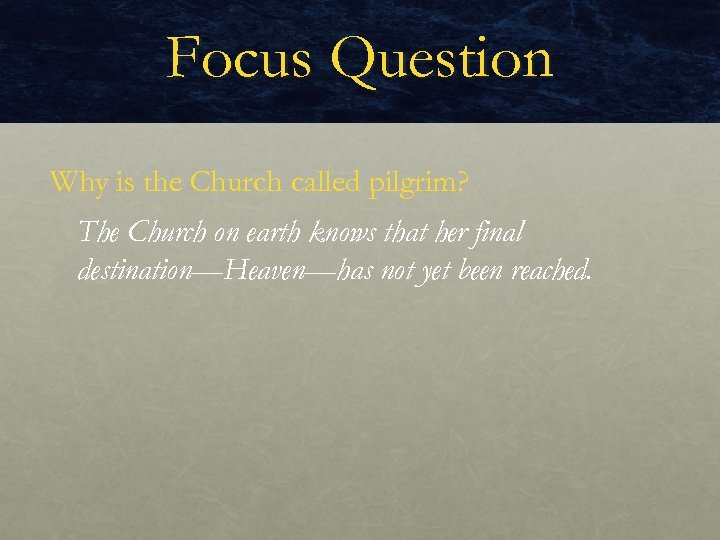 Focus Question

Why is the Church called pilgrim?

The Church on earth knows that her final destination—Heaven—has not yet been reached.